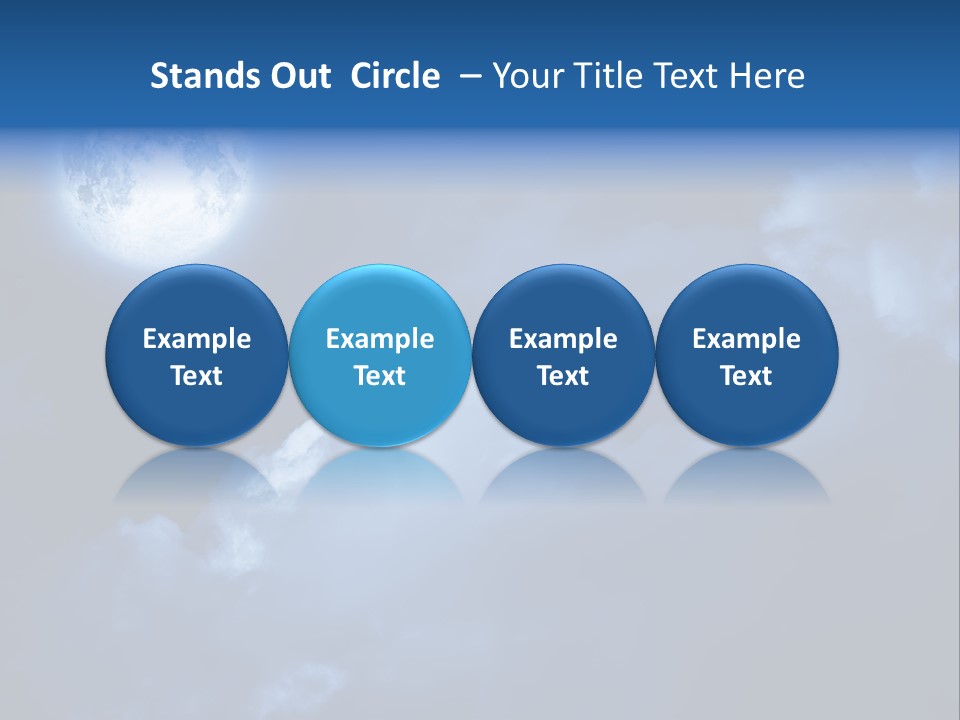 Stands Out Circle – Your Title Text Here

Example Text

Example Text

Example Text

Example Text